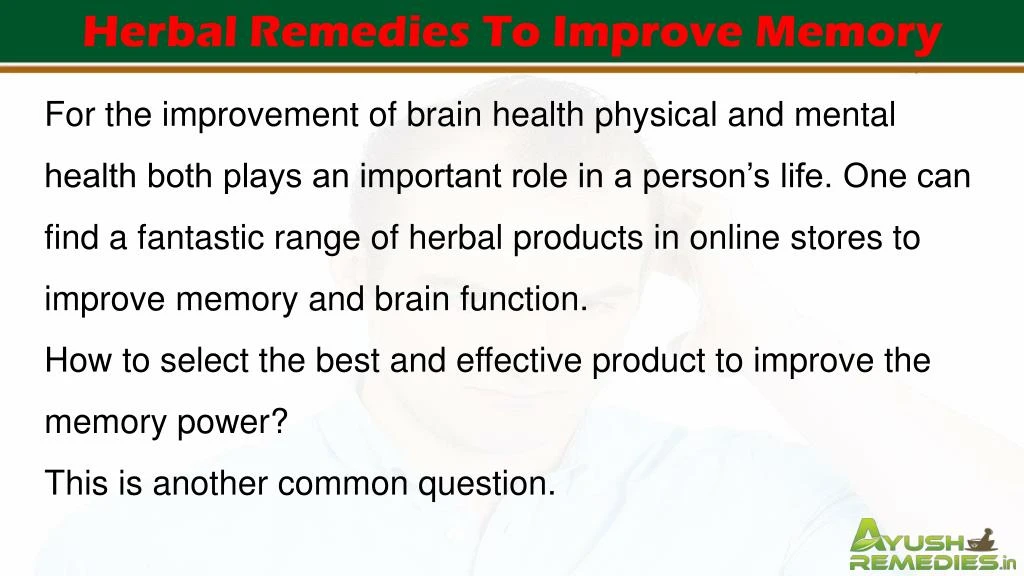 Herbal Remedies To Improve Memory

For the improvement of brain health physical and mental health both plays an important role in a person's life. One can find a fantastic range of herbal products in online stores to improve memory and brain function.
How to select the best and effective product to improve the memory power?
This is another common question.

AYUSH REMEDIES.in